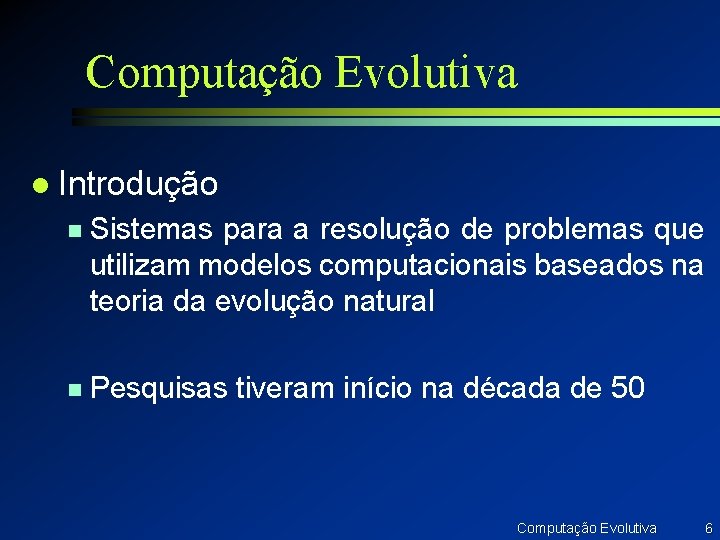 Computação Evolutiva

Introdução

Sistemas para a resolução de problemas que utilizam modelos computacionais baseados na teoria da evolução natural

Pesquisas tiveram início na década de 50

Computação Evolutiva 6